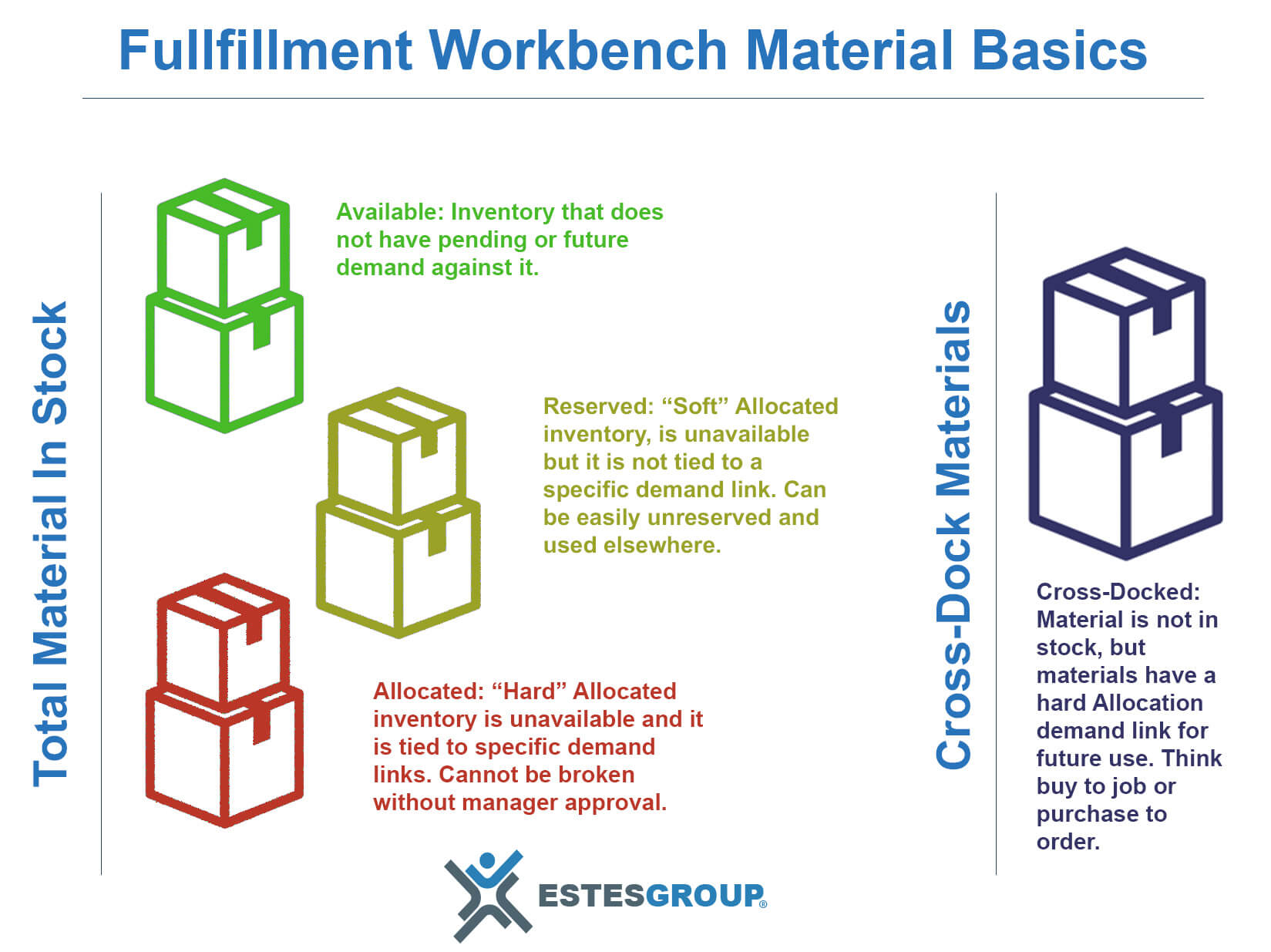 Fullfillment Workbench Material Basics

Total Material In Stock

Available: Inventory that does not have pending or future demand against it.

Reserved: “Soft” Allocated inventory, is unavailable but it is not tied to a specific demand link. Can be easily unreserved and used elsewhere.

Allocated: “Hard” Allocated inventory is unavailable and it is tied to specific demand links. Cannot be broken without manager approval.

Cross-Dock Materials

Cross-Docked: Material is not in stock, but materials have a hard Allocation demand link for future use. Think buy to job or purchase to order.

ESTESGROUP®